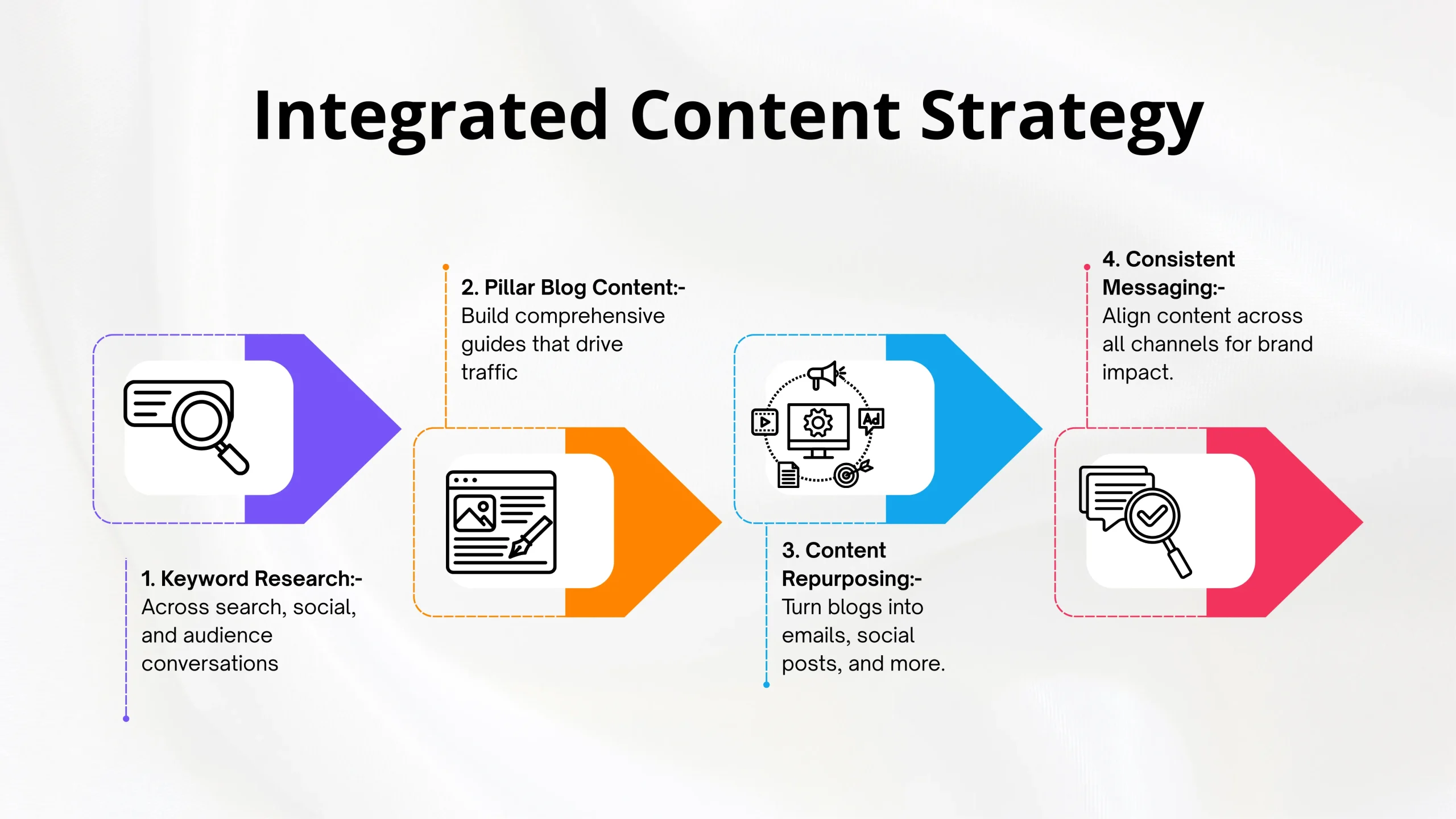 Integrated Content Strategy

1. Keyword Research:-
Across search, social, and audience conversations

2. Pillar Blog Content:-
Build comprehensive guides that drive traffic

Ad

3. Content Repurposing:-
Turn blogs into emails, social posts, and more.

4. Consistent Messaging:-
Align content across all channels for brand impact.